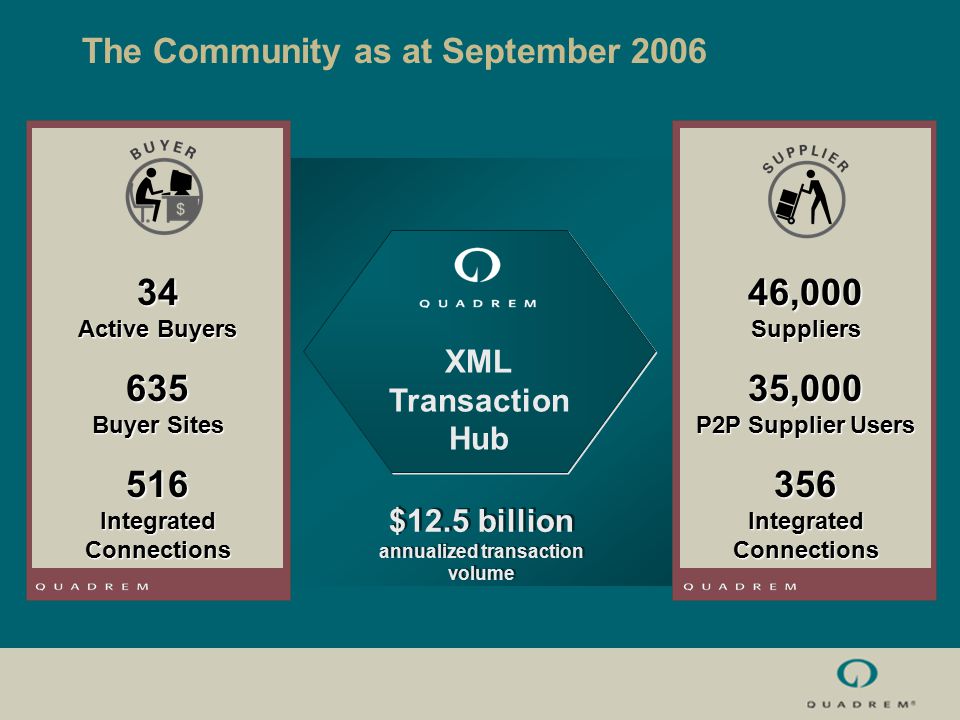 The Community as at September 2006

BUYER

$

34
Active Buyers

635
Buyer Sites

516
Integrated Connections

QUADREM

QUADREM

XML Transaction Hub

$12.5 billion
annualized transaction volume

SUPPLIER

46,000
Suppliers

35,000
P2P Supplier Users

356
Integrated Connections

QUADREM

QUADREM®